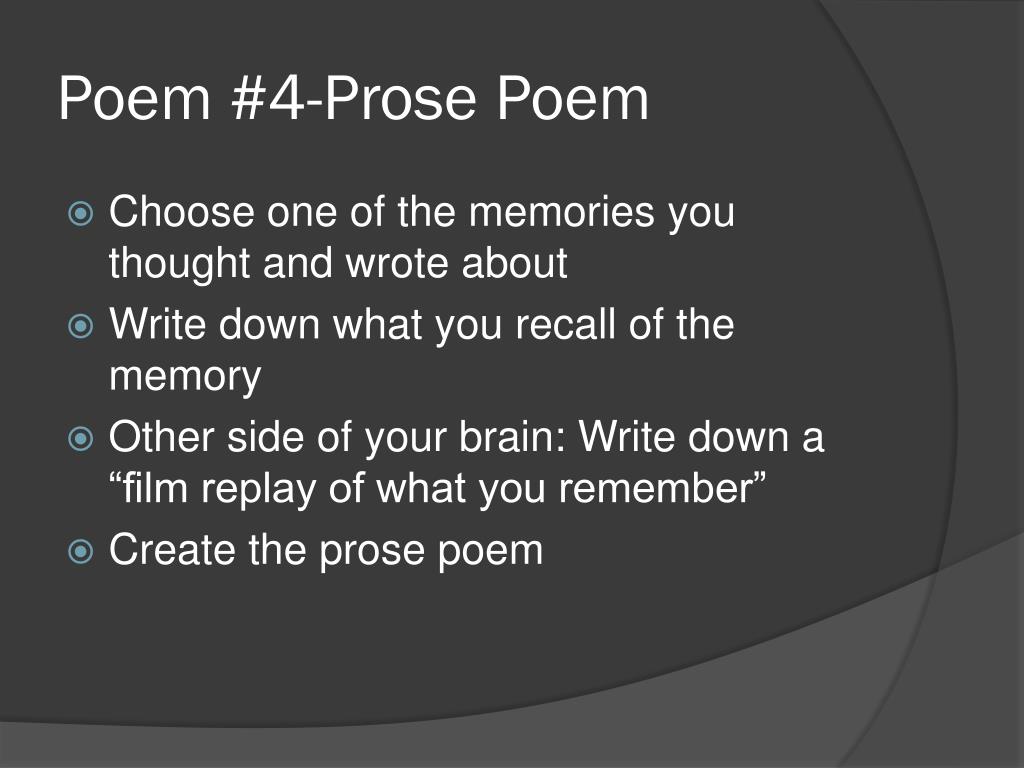 Poem #4-Prose Poem

Choose one of the memories you thought and wrote about

Write down what you recall of the memory

Other side of your brain: Write down a “film replay of what you remember”

Create the prose poem